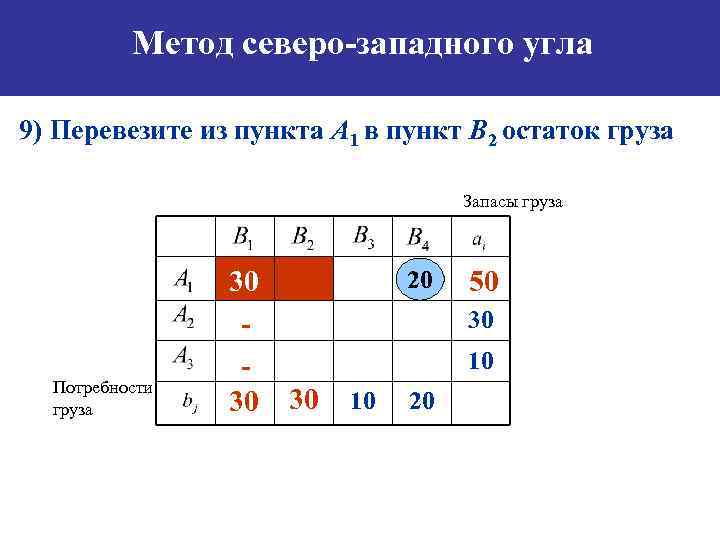 Метод северо-западного угла

9) Перевезите из пункта $A_1$ в пункт $B_2$ остаток груза

Запасы груза

|  | $B_1$ | $B_2$ | $B_3$ | $B_4$ | $a_i$ |
|---|---|---|---|---|---|
| $A_1$ | 30 |  |  | 20 | 50 |
| $A_2$ | - |  |  |  | 30 |
| $A_3$ | - |  |  |  | 10 |
| $b_j$ | 30 | 30 | 10 | 20 |  |

Потребности груза